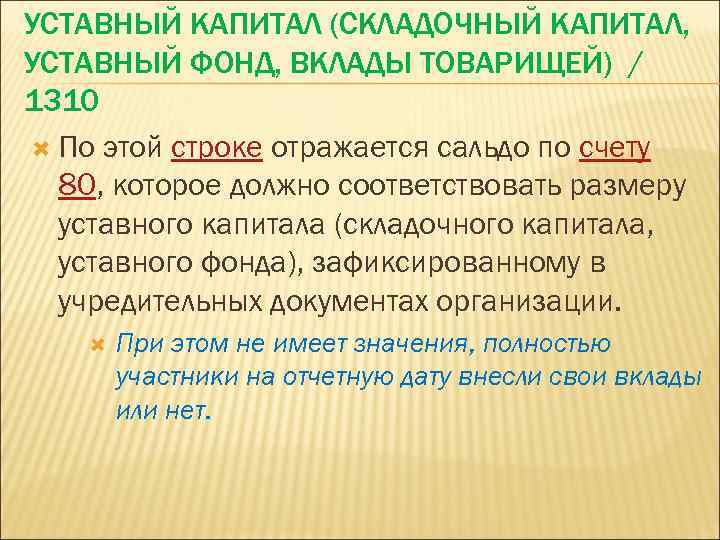 УСТАВНЫЙ КАПИТАЛ (СКЛАДОЧНЫЙ КАПИТАЛ, УСТАВНЫЙ ФОНД, ВКЛАДЫ ТОВАРИЩЕЙ) / 1310

По этой строке отражается сальдо по счету 80, которое должно соответствовать размеру уставного капитала (складочного капитала, уставного фонда), зафиксированному в учредительных документах организации.

При этом не имеет значения, полностью участники на отчетную дату внесли свои вклады или нет.